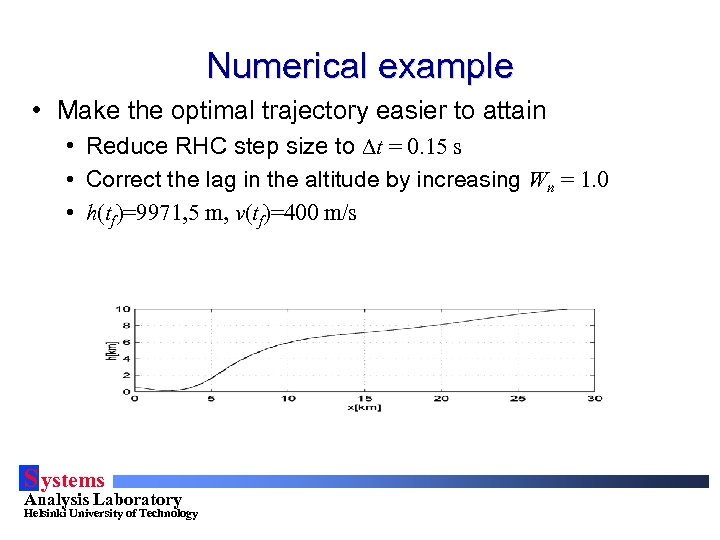 Numerical example

• Make the optimal trajectory easier to attain
  • Reduce RHC step size to $\Delta t = 0.15$ s
  • Correct the lag in the altitude by increasing $W_n = 1.0$
  • $h(t_f)$=9971,5 m, $v(t_f)$=400 m/s

10
8
6
4
2
0
h[km]
0 5 10 15 20 25 30
x[km]

Systems
Analysis Laboratory
Helsinki University of Technology